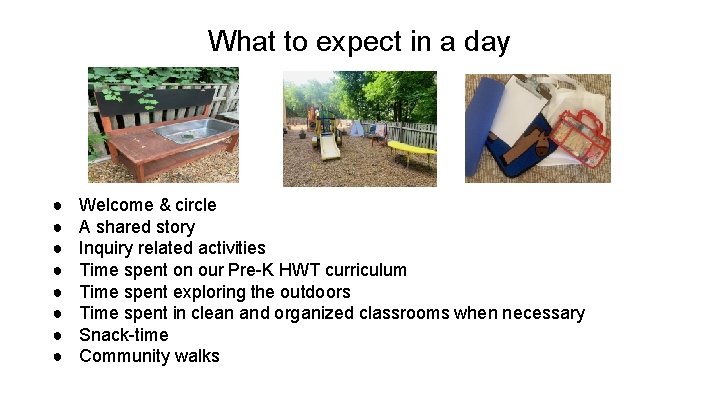 What to expect in a day

- Welcome & circle
- A shared story
- Inquiry related activities
- Time spent on our Pre-K HWT curriculum
- Time spent exploring the outdoors
- Time spent in clean and organized classrooms when necessary
- Snack-time
- Community walks